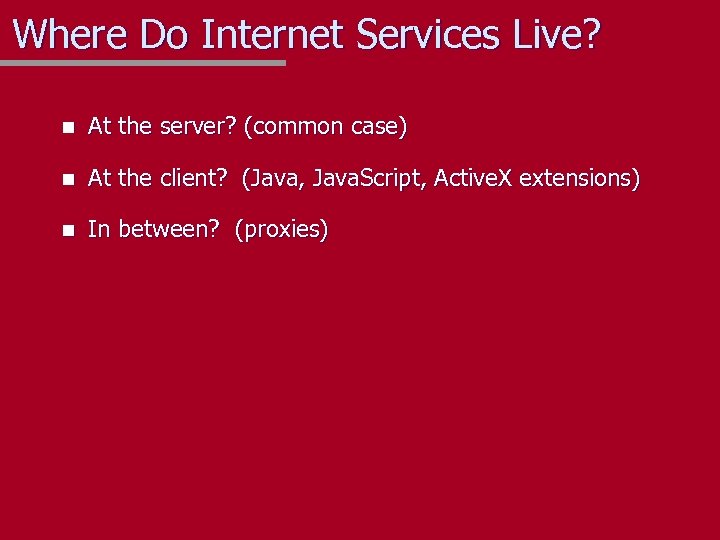 Where Do Internet Services Live?

- At the server? (common case)
- At the client? (Java, JavaScript, ActiveX extensions)
- In between? (proxies)